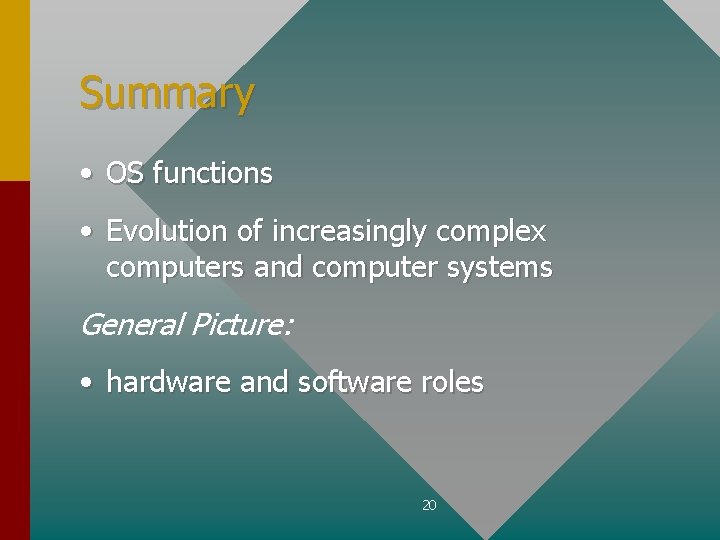 Summary

• OS functions

• Evolution of increasingly complex computers and computer systems

General Picture:

• hardware and software roles

20